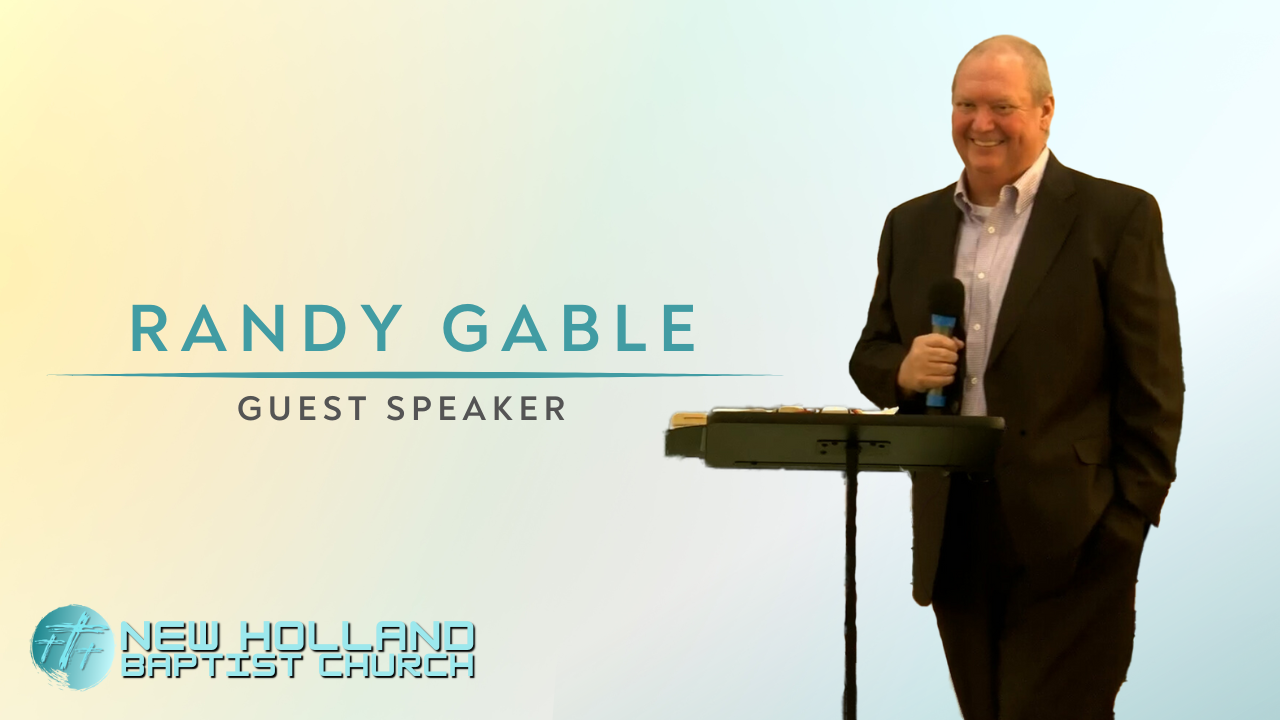 RANDY GABLE

GUEST SPEAKER

NEW HOLLAND
BAPTIST CHURCH